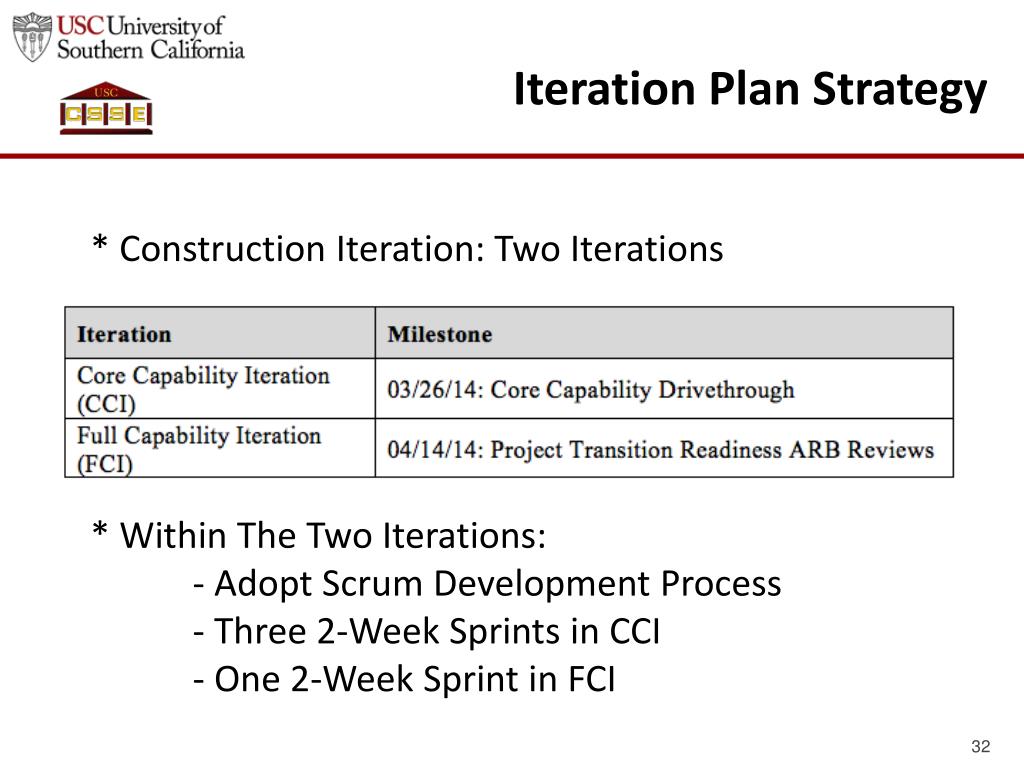 USC University of Southern California

USC
CSSE

Iteration Plan Strategy

* Construction Iteration: Two Iterations

| Iteration | Milestone |
|---|---|
| Core Capability Iteration (CCI) | 03/26/14: Core Capability Drivethrough |
| Full Capability Iteration (FCI) | 04/14/14: Project Transition Readiness ARB Reviews |

* Within The Two Iterations:
- Adopt Scrum Development Process
- Three 2-Week Sprints in CCI
- One 2-Week Sprint in FCI

32